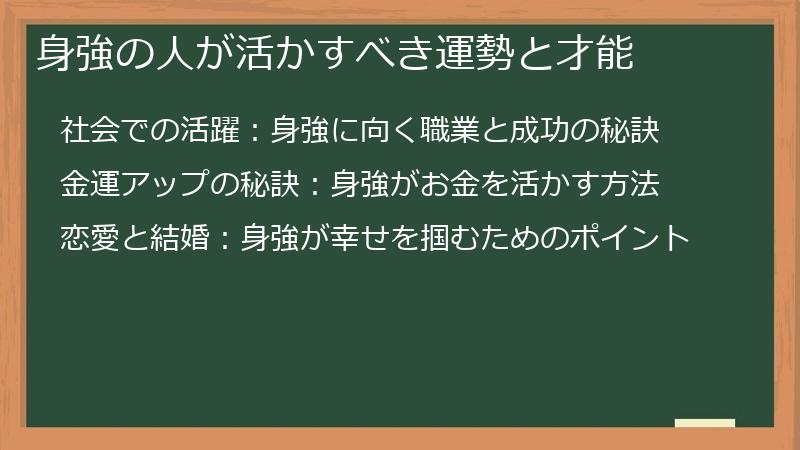 身強の人が活かすべき運勢と才能

社会での活躍：身強に向く職業と成功の秘訣

金運アップの秘訣：身強がお金を活かす方法

恋愛と結婚：身強が幸せを掴むためのポイント